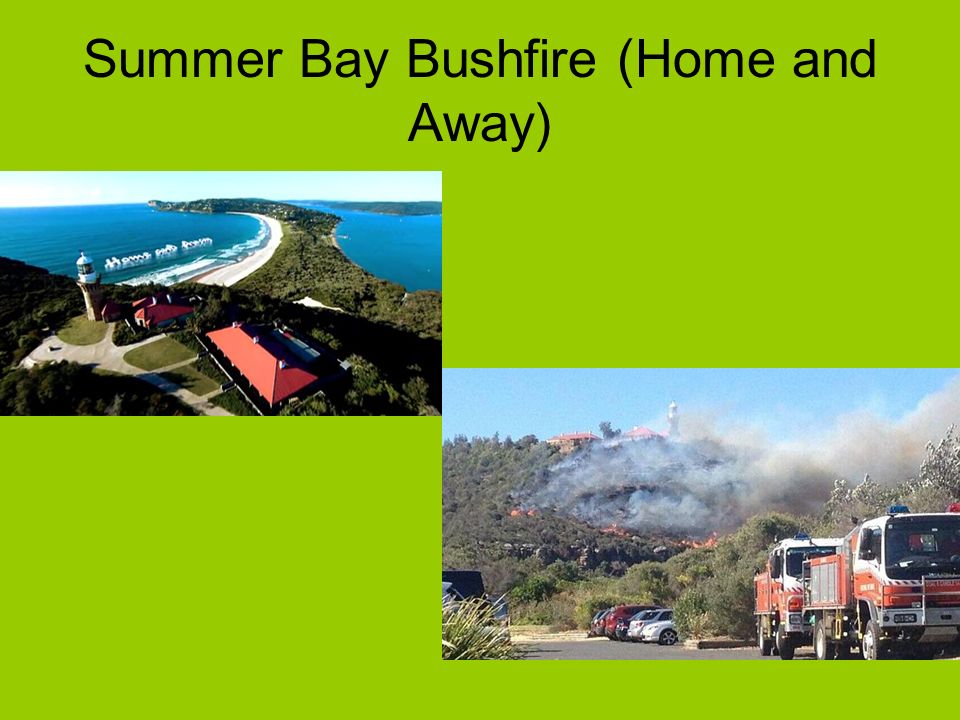 Summer Bay Bushfire (Home and Away)